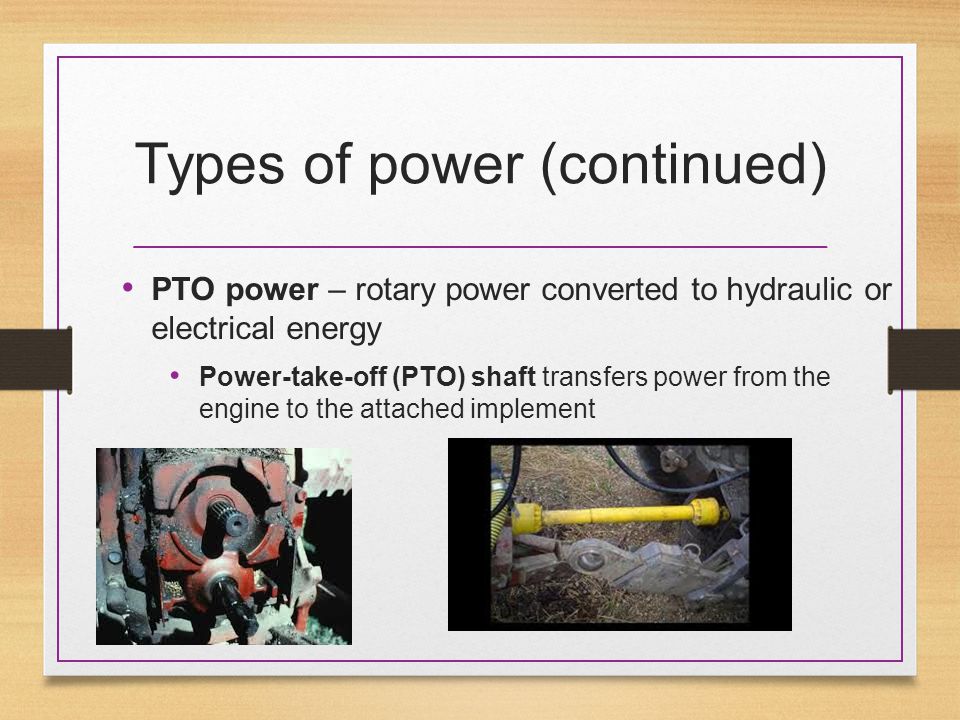 Types of power (continued)

• PTO power – rotary power converted to hydraulic or electrical energy

• Power-take-off (PTO) shaft transfers power from the engine to the attached implement